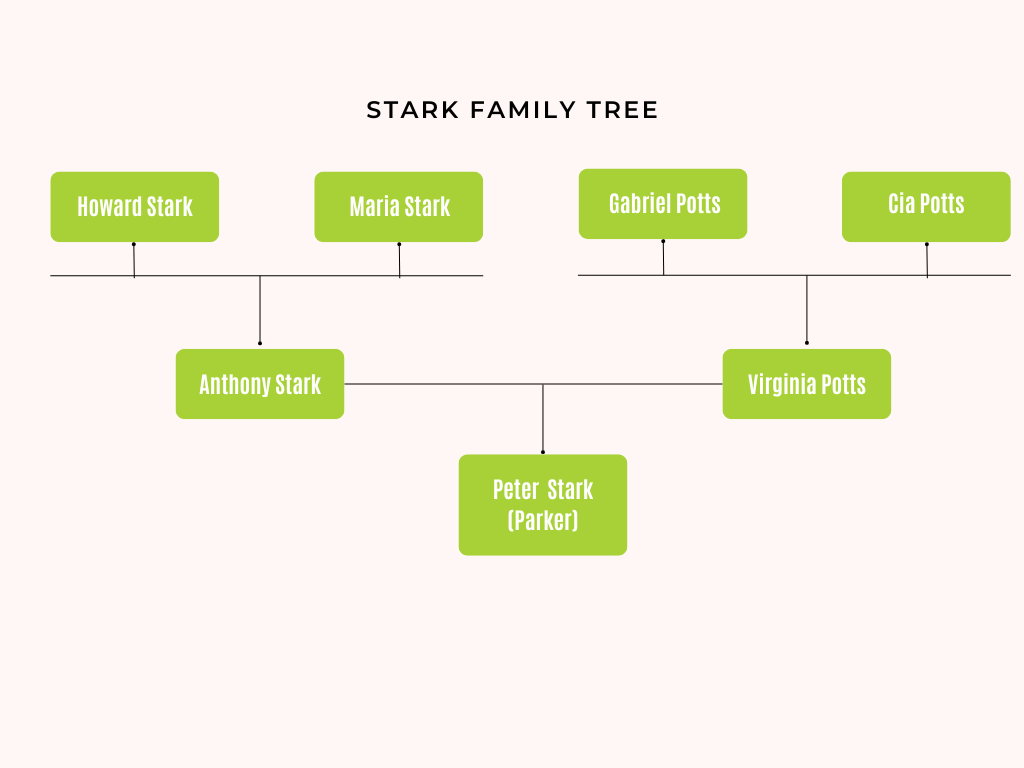 STARK FAMILY TREE

Howard Stark

Maria Stark

Gabriel Potts

Cia Potts

Anthony Stark

Virginia Potts

Peter Stark (Parker)